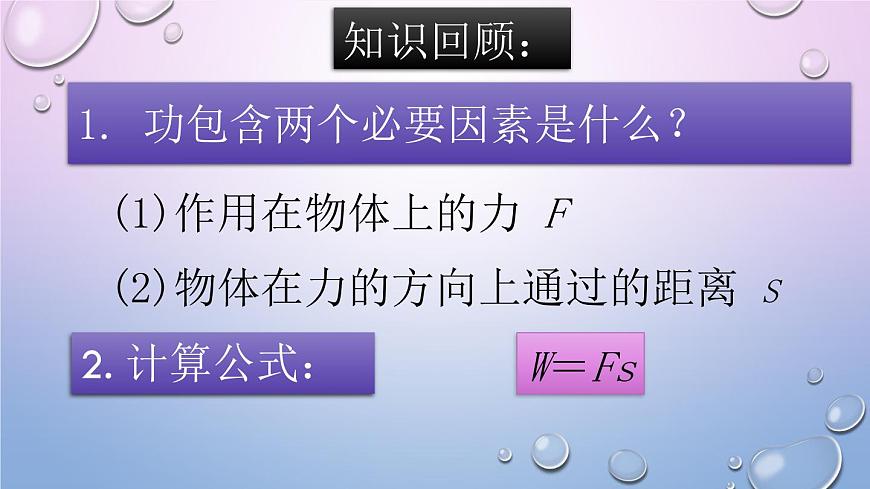 知识回顾：

1. 功包含两个必要因素是什么？

(1)作用在物体上的力 $F$

(2)物体在力的方向上通过的距离 $s$

2. 计算公式：

$W=Fs$